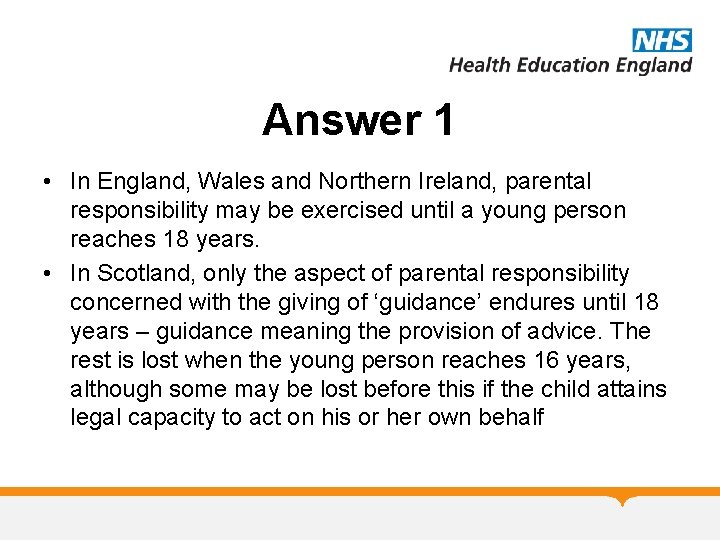 NHS
Health Education England

Answer 1

• In England, Wales and Northern Ireland, parental responsibility may be exercised until a young person reaches 18 years.
• In Scotland, only the aspect of parental responsibility concerned with the giving of ‘guidance’ endures until 18 years – guidance meaning the provision of advice. The rest is lost when the young person reaches 16 years, although some may be lost before this if the child attains legal capacity to act on his or her own behalf